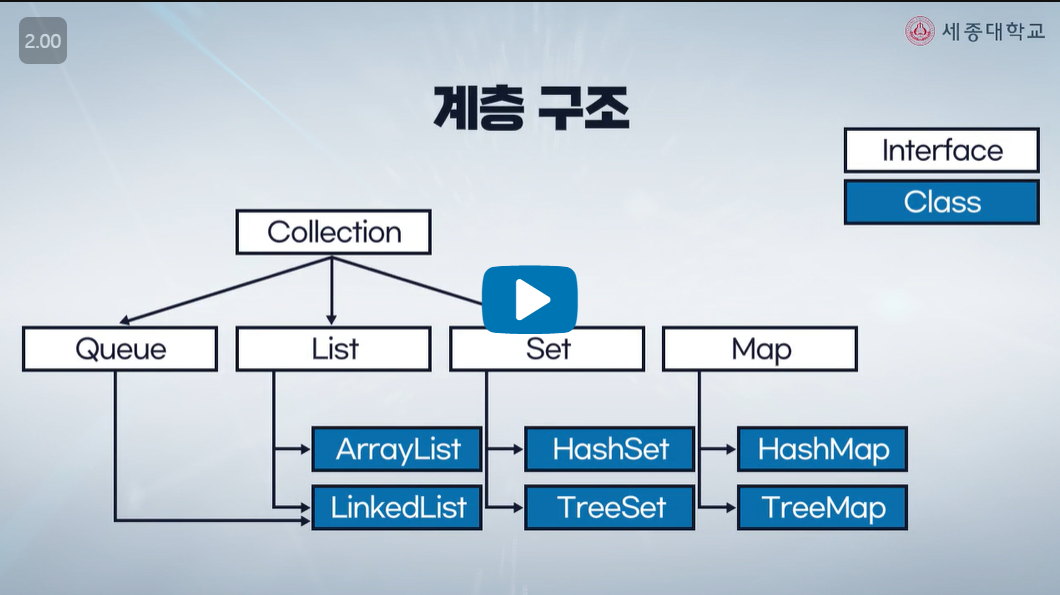 2.00

세종대학교

계층 구조

Interface

Class

Collection

Queue

List

Set

Map

ArrayList

LinkedList

HashSet

TreeSet

HashMap

TreeMap